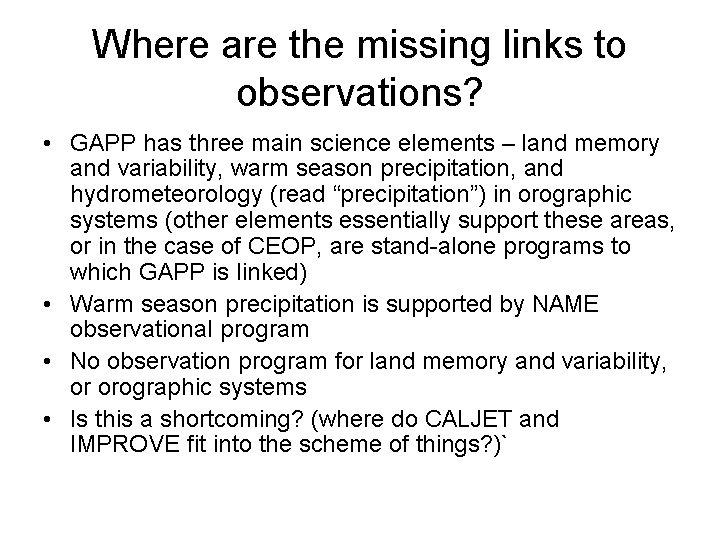 Where are the missing links to observations?

• GAPP has three main science elements – land memory and variability, warm season precipitation, and hydrometeorology (read “precipitation”) in orographic systems (other elements essentially support these areas, or in the case of CEOP, are stand-alone programs to which GAPP is linked)
• Warm season precipitation is supported by NAME observational program
• No observation program for land memory and variability, or orographic systems
• Is this a shortcoming? (where do CALJET and IMPROVE fit into the scheme of things?)`